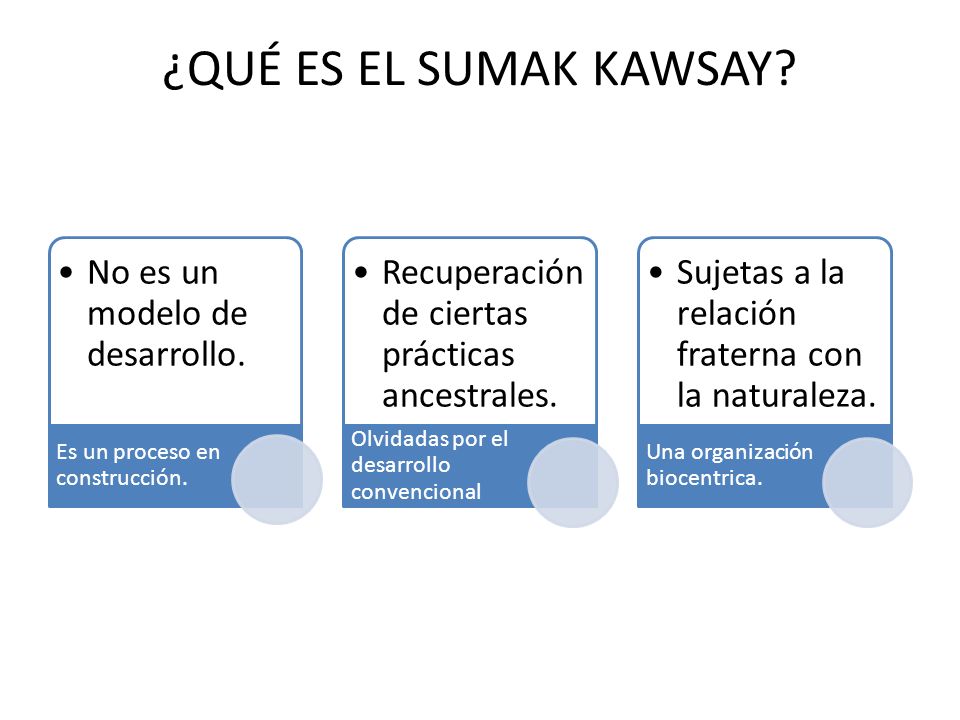 ¿QUÉ ES EL SUMAK KAWSAY?

• No es un modelo de desarrollo.

Es un proceso en construcción.

• Recuperación de ciertas prácticas ancestrales.

Olvidadas por el desarrollo convencional

• Sujetas a la relación fraterna con la naturaleza.

Una organización biocentrica.